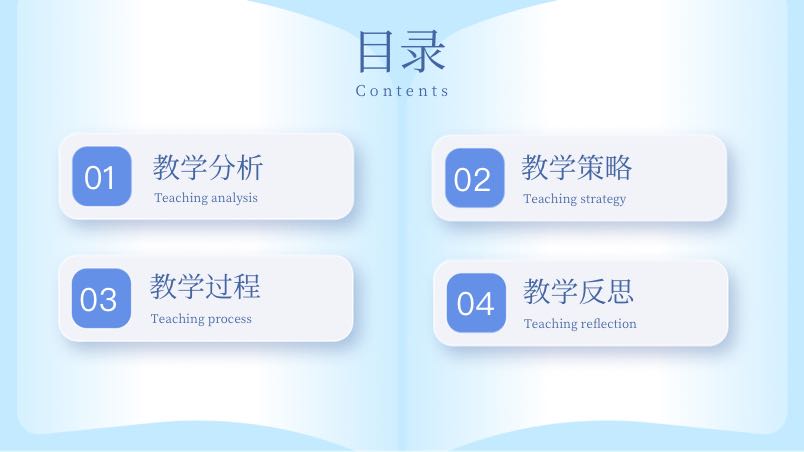 目录
Contents

01 教学分析
Teaching analysis

02 教学策略
Teaching strategy

03 教学过程
Teaching process

04 教学反思
Teaching reflection